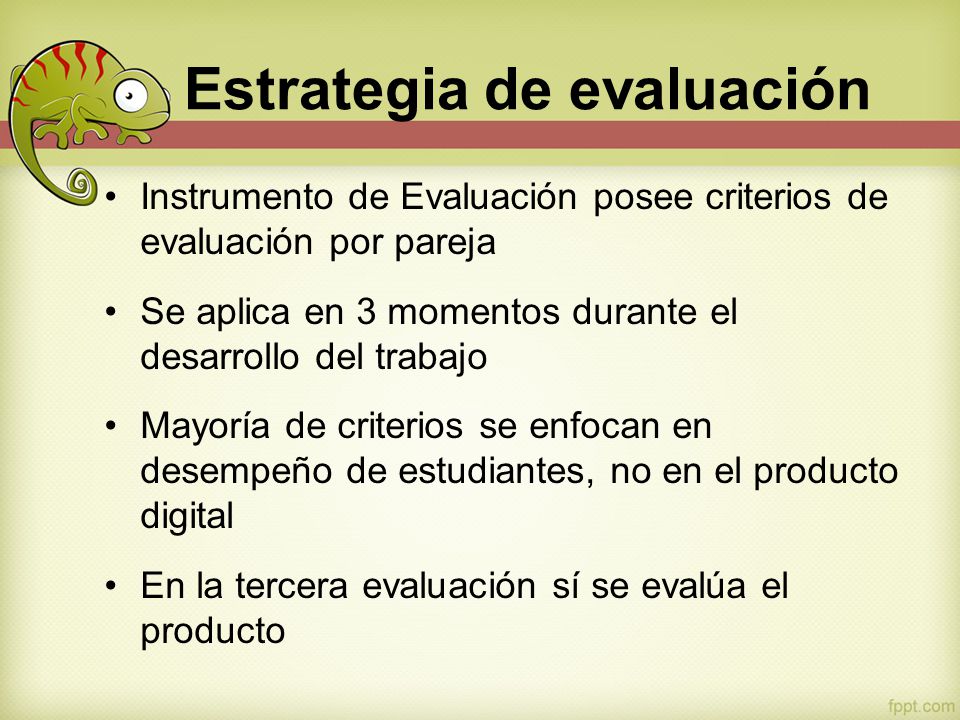 Estrategia de evaluación

• Instrumento de Evaluación posee criterios de evaluación por pareja

• Se aplica en 3 momentos durante el desarrollo del trabajo

• Mayoría de criterios se enfocan en desempeño de estudiantes, no en el producto digital

• En la tercera evaluación sí se evalúa el producto

fppt.com